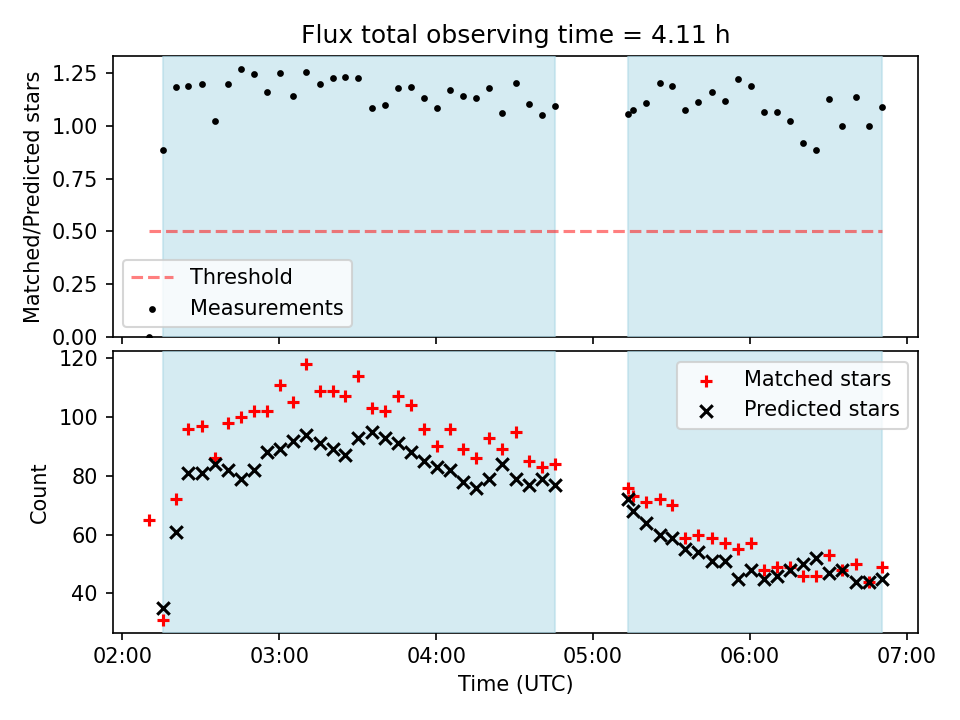 Flux total observing time = 4.11 h

Matched/Predicted stars

1.25
1.00
0.75
0.50
0.25
0.00

Threshold
Measurements

Count

120
100
80
60
40

Matched stars
Predicted stars

02:00 03:00 04:00 05:00 06:00 07:00

Time (UTC)